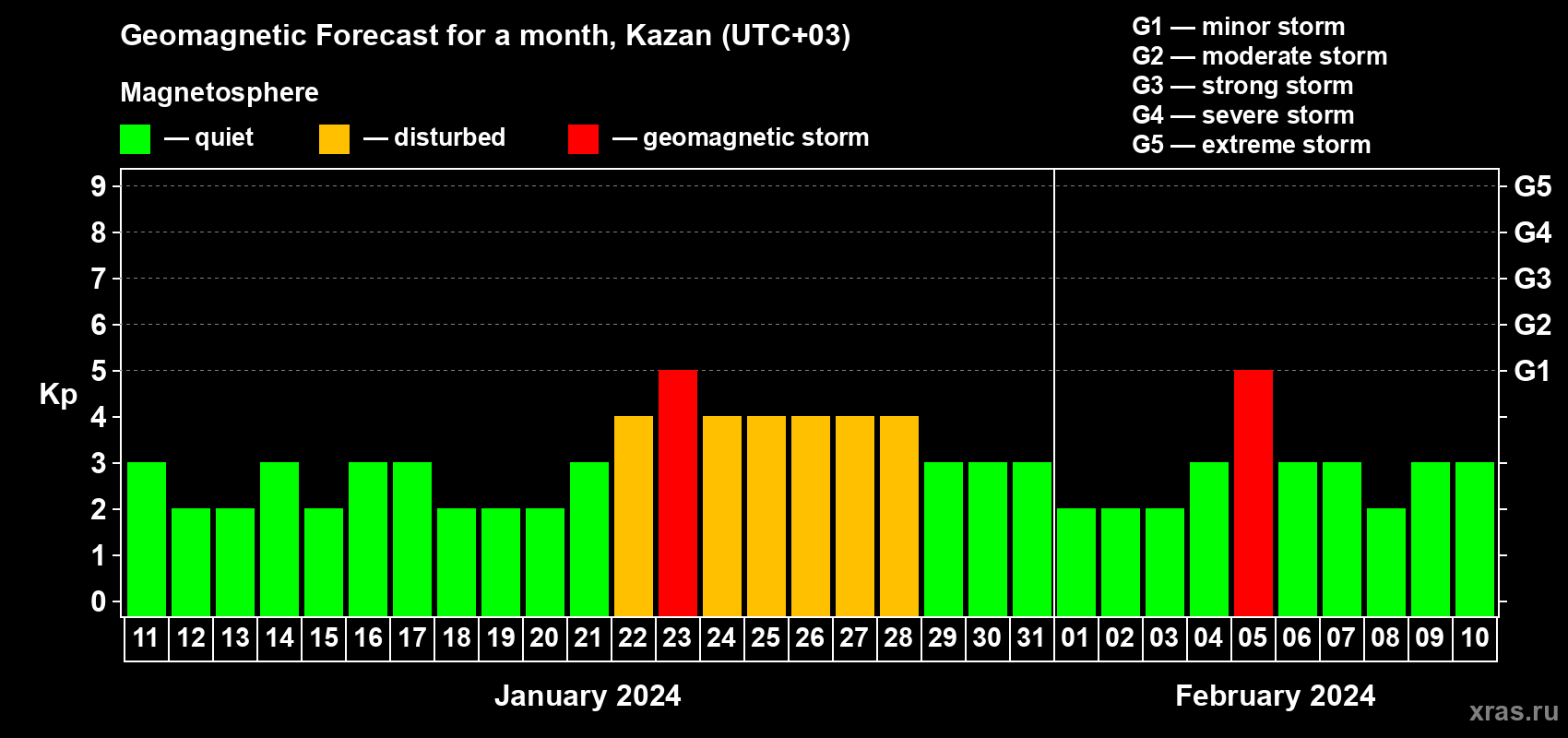 Geomagnetic Forecast for a month, Kazan (UTC+03)

Magnetosphere

— quiet — disturbed — geomagnetic storm

G1 — minor storm
G2 — moderate storm
G3 — strong storm
G4 — severe storm
G5 — extreme storm

Kp

9
8
7
6
5
4
3
2
1
0

G5
G4
G3
G2
G1

11 12 13 14 15 16 17 18 19 20 21 22 23 24 25 26 27 28 29 30 31 01 02 03 04 05 06 07 08 09 10

January 2024

February 2024

xras.ru